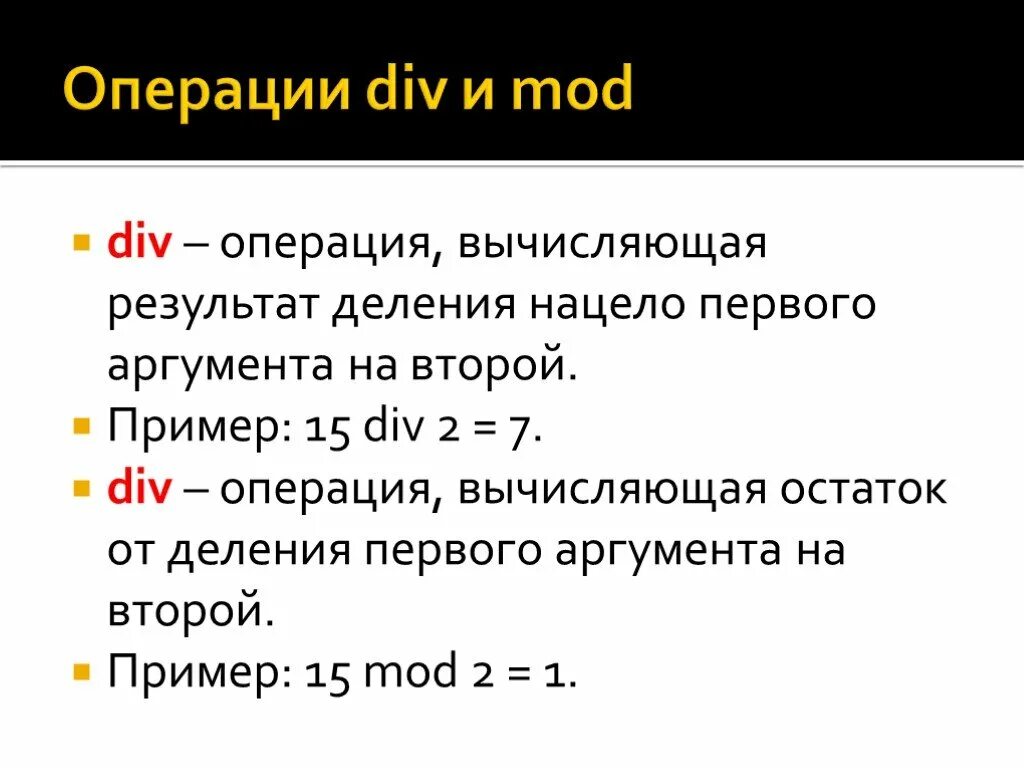 Операции div и mod

div – операция, вычисляющая результат деления нацело первого аргумента на второй.

Пример: 15 div 2 = 7.

div – операция, вычисляющая остаток от деления первого аргумента на второй.

Пример: 15 mod 2 = 1.